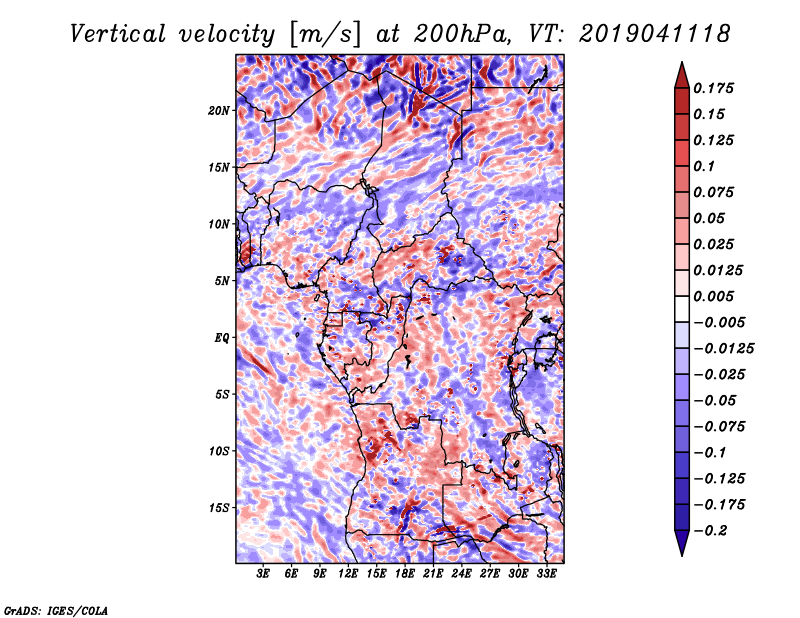 Vertical velocity [m/s] at 200hPa, VT: 2019041118

20N
15N
10N
5N
EQ
5S
10S
15S

3E 6E 9E 12E 15E 18E 21E 24E 27E 30E 33E

0.175
0.15
0.125
0.1
0.075
0.05
0.025
0.0125
0.005
−0.005
−0.0125
−0.025
−0.05
−0.075
−0.1
−0.125
−0.175
−0.2

GrADS: IGES/COLA